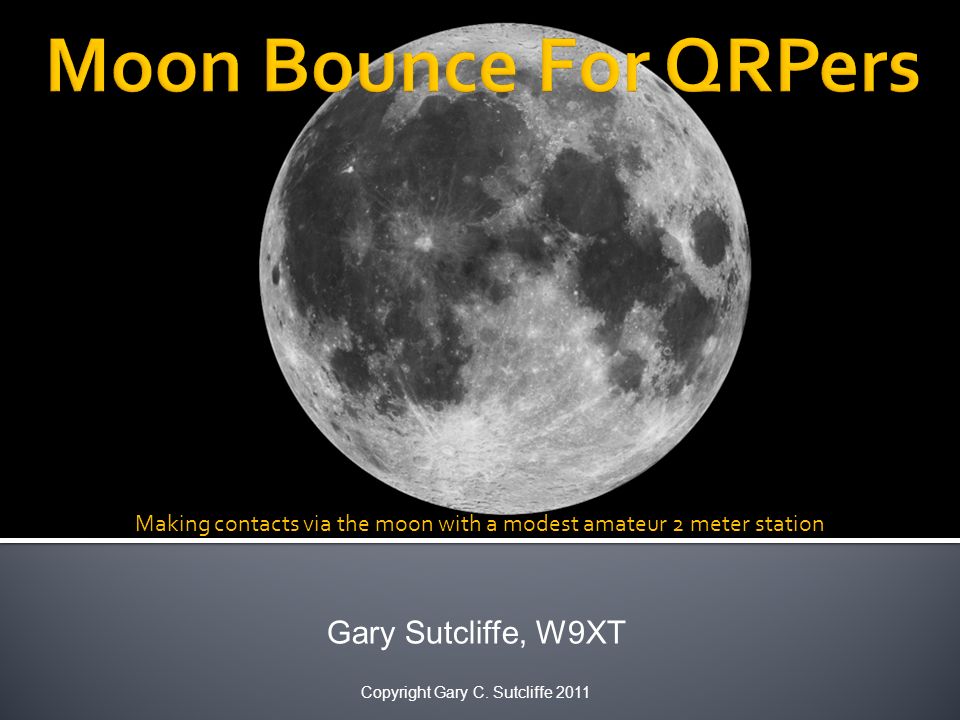 Moon Bounce For QRPers

Making contacts via the moon with a modest amateur 2 meter station

Gary Sutcliffe, W9XT

Copyright Gary C. Sutcliffe 2011